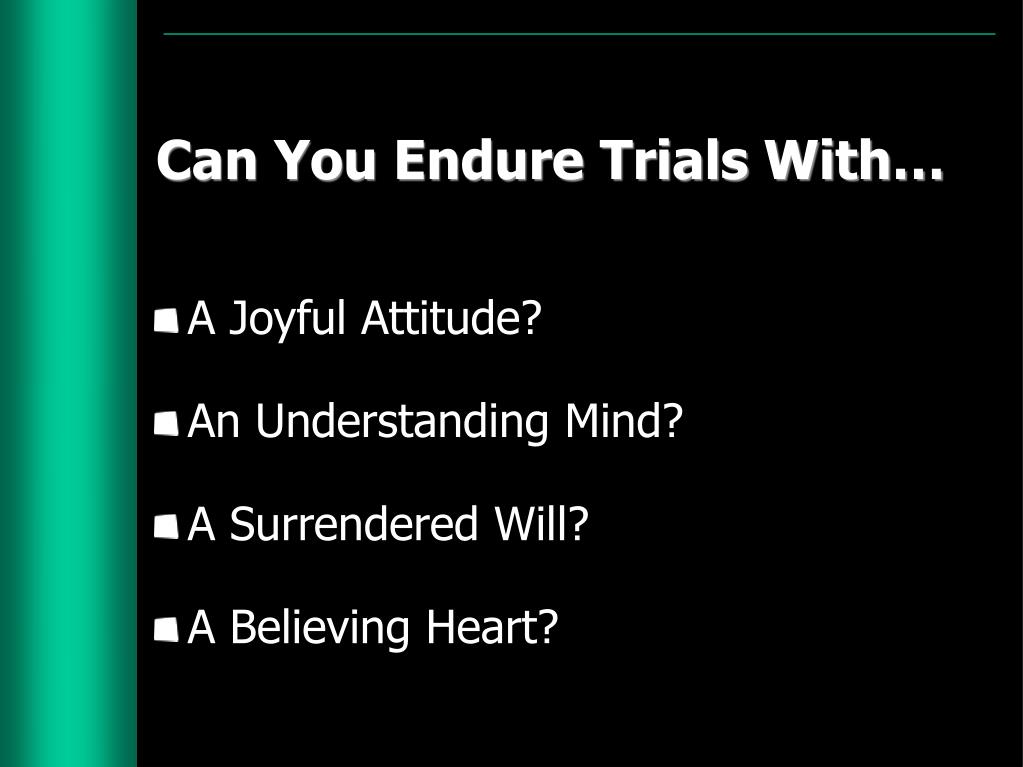 Can You Endure Trials With…

- A Joyful Attitude?
- An Understanding Mind?
- A Surrendered Will?
- A Believing Heart?